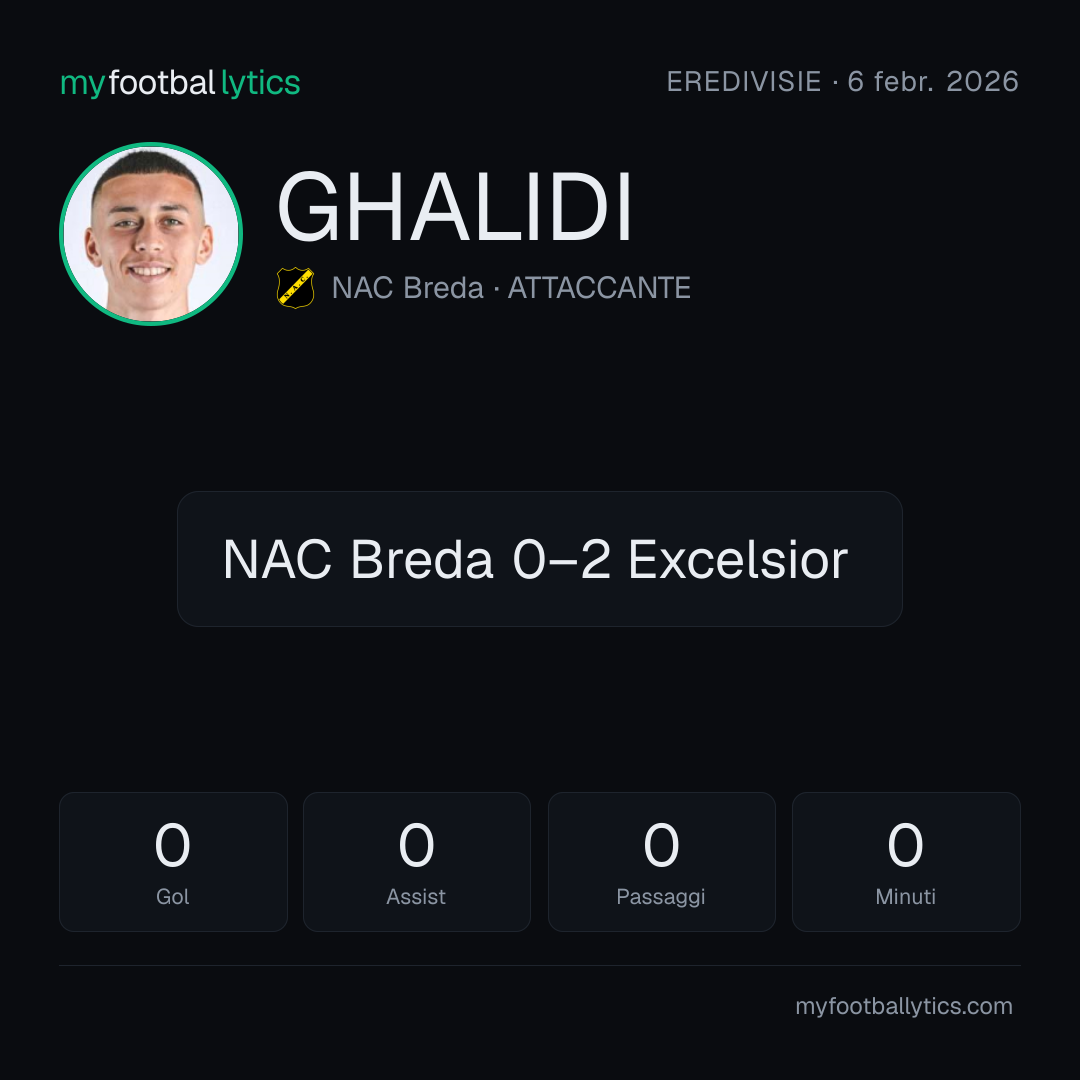 myfootballytics

EREDIVISIE · 6 febr. 2026

GHALIDI

NAC Breda · ATTACCANTE

NAC Breda 0–2 Excelsior

0
Gol

0
Assist

0
Passaggi

0
Minuti

myfootballytics.com